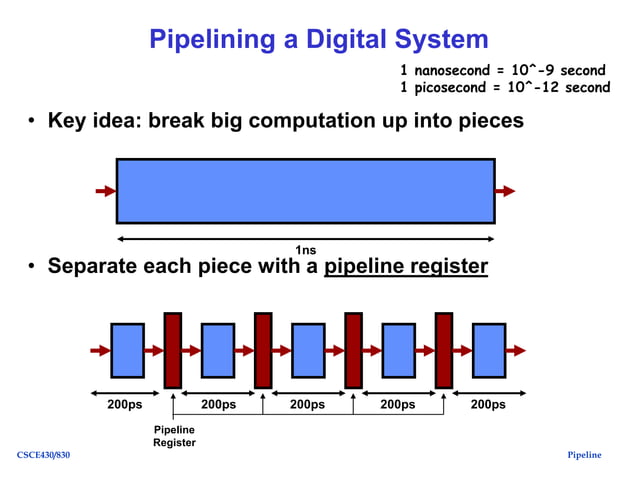 Pipelining a Digital System

1 nanosecond = 10^-9 second
1 picosecond = 10^-12 second

• Key idea: break big computation up into pieces

1ns

• Separate each piece with a pipeline register

200ps 200ps 200ps 200ps 200ps

Pipeline Register

CSCE430/830

Pipeline